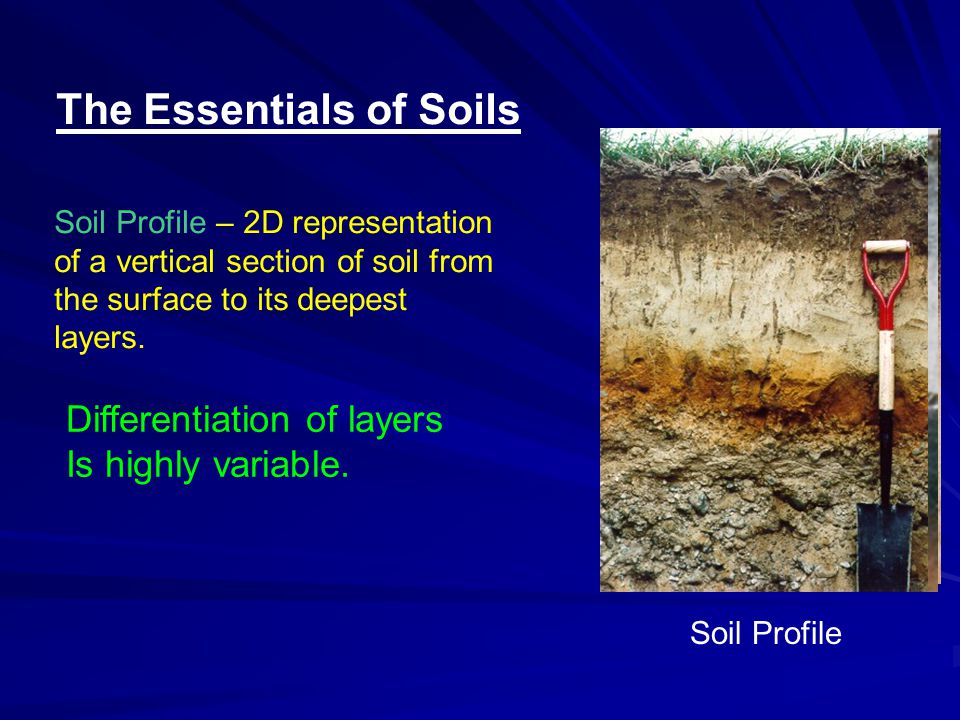 The Essentials of Soils

Soil Profile – 2D representation of a vertical section of soil from the surface to its deepest layers.

Differentiation of layers
Is highly variable.

Soil Profile